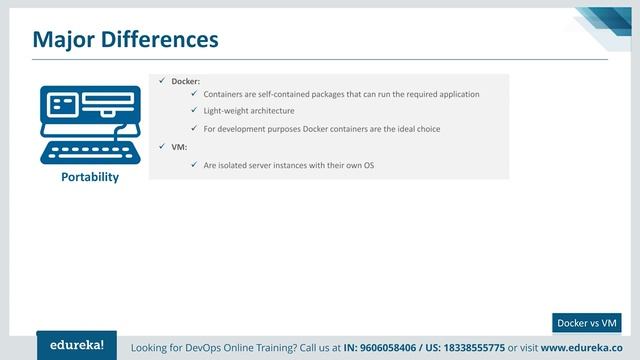 Major Differences

Portability

✓ Docker:
✓ Containers are self-contained packages that can run the required application
✓ Light-weight architecture
✓ For development purposes Docker containers are the ideal choice
✓ VM:
✓ Are isolated server instances with their own OS

Docker vs VM

edureka!

Looking for DevOps Online Training? Call us at IN: 9606058406 / US: 18338555775 or visit www.edureka.co